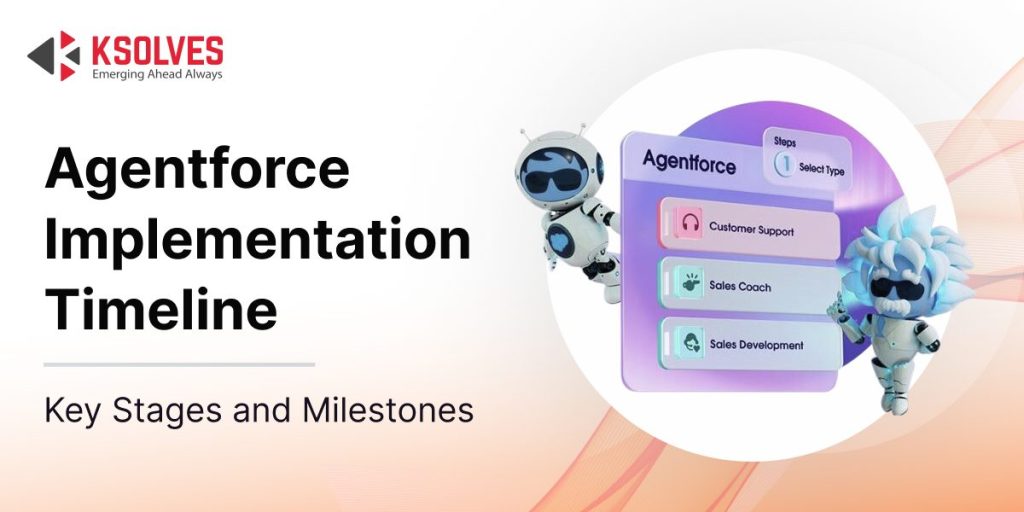 KSOLVES
Emerging Ahead Always

Agentforce Implementation Timeline

Key Stages and Milestones

Agentforce
Steps
1 Select Type
Customer Support
Sales Coach
Sales Development